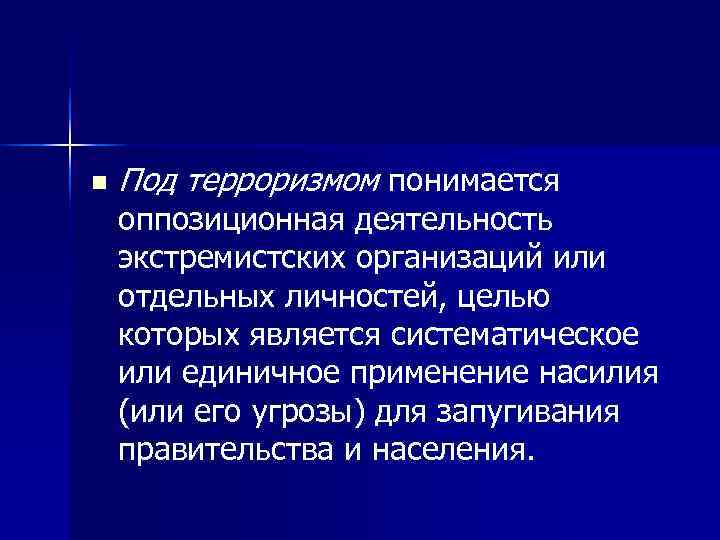 Под терроризмом понимается оппозиционная деятельность экстремистских организаций или отдельных личностей, целью которых является систематическое или единичное применение насилия (или его угрозы) для запугивания правительства и населения.